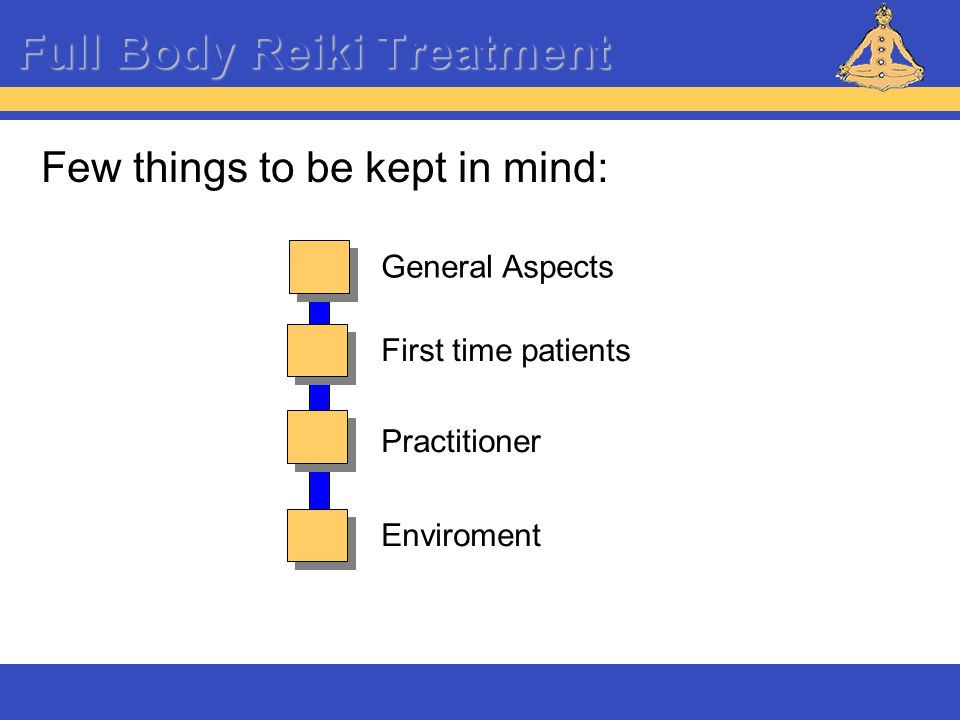 Full Body Reiki Treatment

Few things to be kept in mind:

General Aspects

First time patients

Practitioner

Enviroment